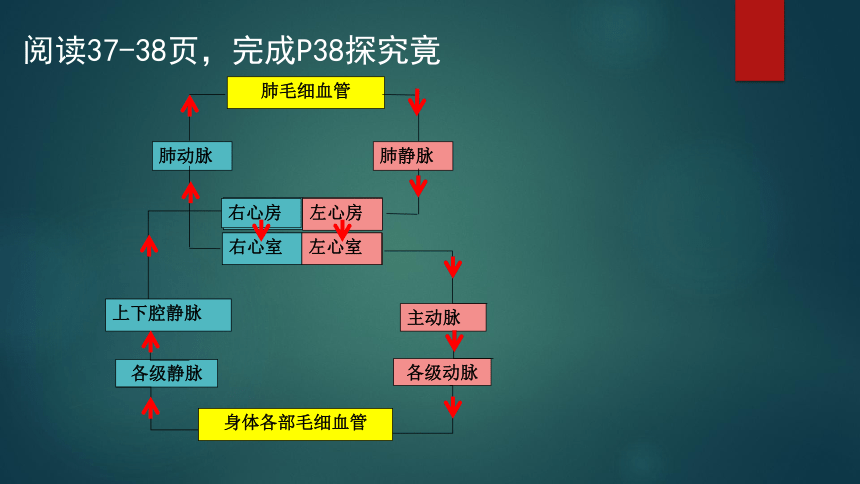 阅读37-38页，完成P38探究竟

肺毛细血管

肺动脉

肺静脉

右心房

左心房

右心室

左心室

上下腔静脉

主动脉

各级静脉

各级动脉

身体各部毛细血管